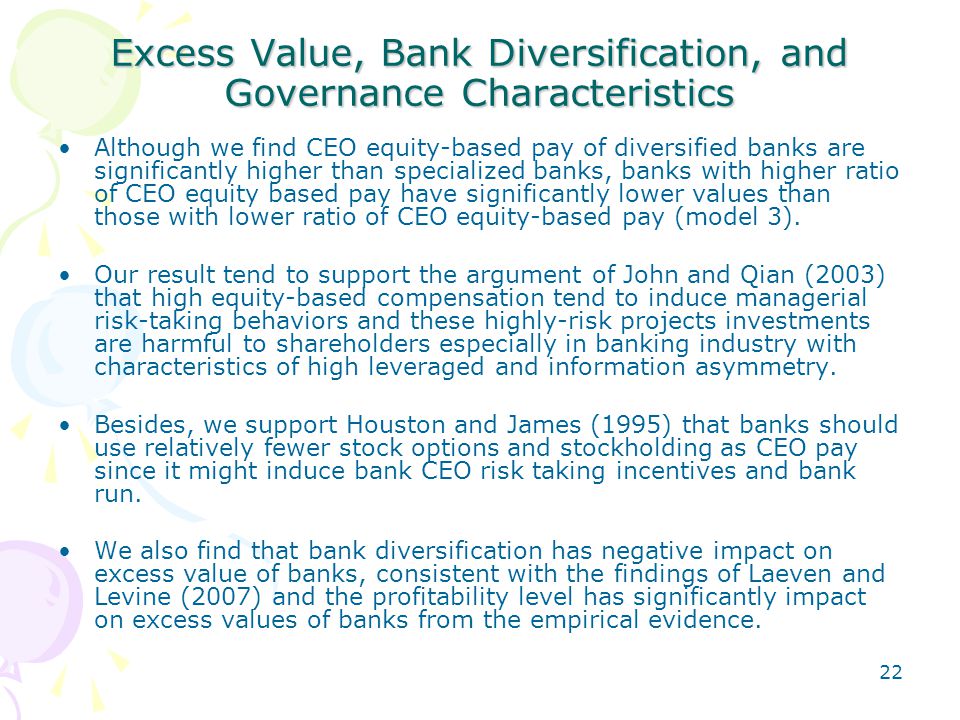 Excess Value, Bank Diversification, and Governance Characteristics

• Although we find CEO equity-based pay of diversified banks are significantly higher than specialized banks, banks with higher ratio of CEO equity based pay have significantly lower values than those with lower ratio of CEO equity-based pay (model 3).

• Our result tend to support the argument of John and Qian (2003) that high equity-based compensation tend to induce managerial risk-taking behaviors and these highly-risk projects investments are harmful to shareholders especially in banking industry with characteristics of high leveraged and information asymmetry.

• Besides, we support Houston and James (1995) that banks should use relatively fewer stock options and stockholding as CEO pay since it might induce bank CEO risk taking incentives and bank run.

• We also find that bank diversification has negative impact on excess value of banks, consistent with the findings of Laeven and Levine (2007) and the profitability level has significantly impact on excess values of banks from the empirical evidence.

22